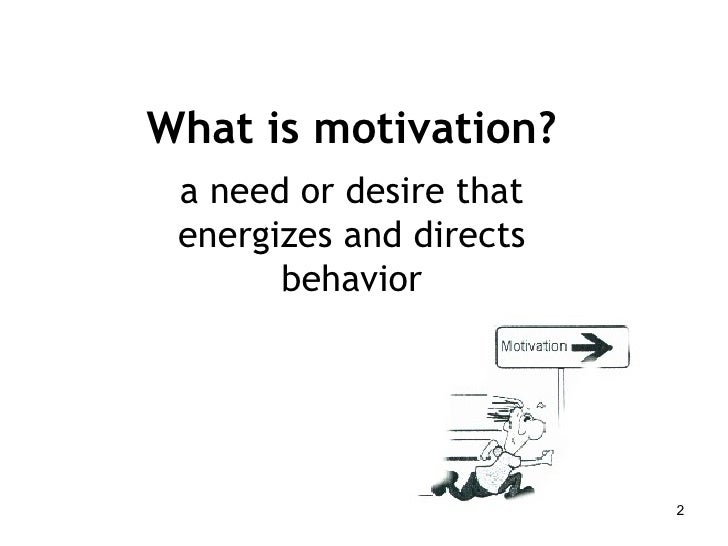 What is motivation?

a need or desire that energizes and directs behavior

Motivation

2